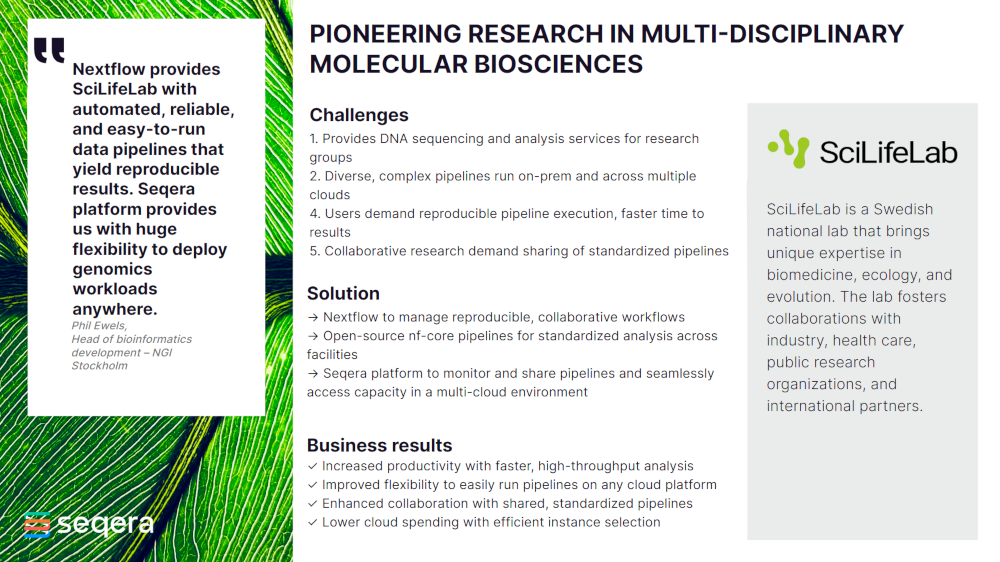 "

Nextflow provides SciLifeLab with automated, reliable, and easy-to-run data pipelines that yield reproducible results. Seqera platform provides us with huge flexibility to deploy genomics workloads anywhere.

Phil Ewels, Head of bioinformatics development – NGI Stockholm

seqera

PIONEERING RESEARCH IN MULTI-DISCIPLINARY MOLECULAR BIOSCIENCES

Challenges
1. Provides DNA sequencing and analysis services for research groups
2. Diverse, complex pipelines run on-prem and across multiple clouds
4. Users demand reproducible pipeline execution, faster time to results
5. Collaborative research demand sharing of standardized pipelines

Solution
→ Nextflow to manage reproducible, collaborative workflows
→ Open-source nf-core pipelines for standardized analysis across facilities
→ Seqera platform to monitor and share pipelines and seamlessly access capacity in a multi-cloud environment

Business results
✓ Increased productivity with faster, high-throughput analysis
✓ Improved flexibility to easily run pipelines on any cloud platform
✓ Enhanced collaboration with shared, standardized pipelines
✓ Lower cloud spending with efficient instance selection

SciLifeLab

SciLifeLab is a Swedish national lab that brings unique expertise in biomedicine, ecology, and evolution. The lab fosters collaborations with industry, health care, public research organizations, and international partners.